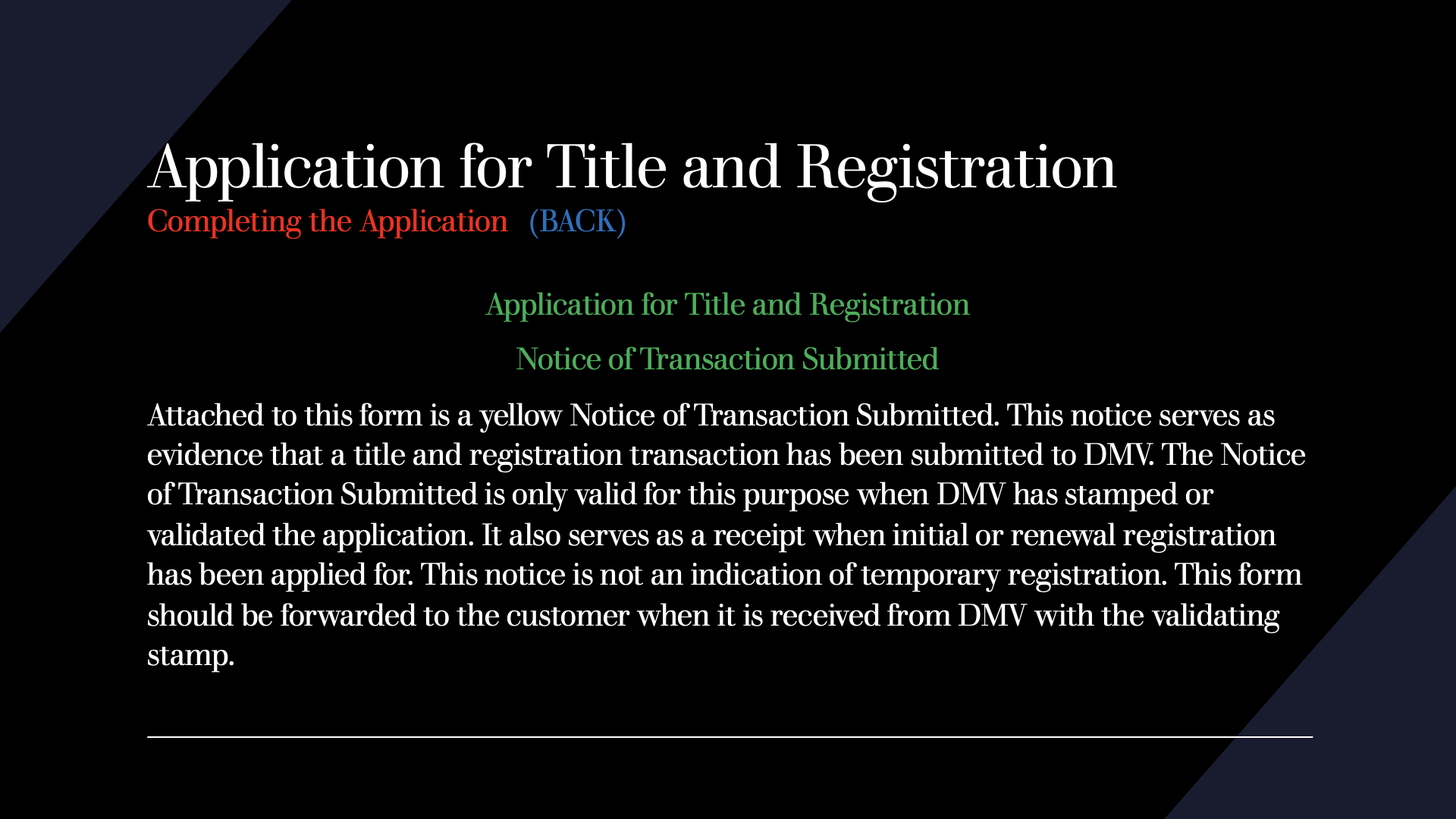 Application for Title and Registration
Completing the Application (BACK)

Application for Title and Registration

Notice of Transaction Submitted

Attached to this form is a yellow Notice of Transaction Submitted. This notice serves as evidence that a title and registration transaction has been submitted to DMV. The Notice of Transaction Submitted is only valid for this purpose when DMV has stamped or validated the application. It also serves as a receipt when initial or renewal registration has been applied for. This notice is not an indication of temporary registration. This form should be forwarded to the customer when it is received from DMV with the validating stamp.